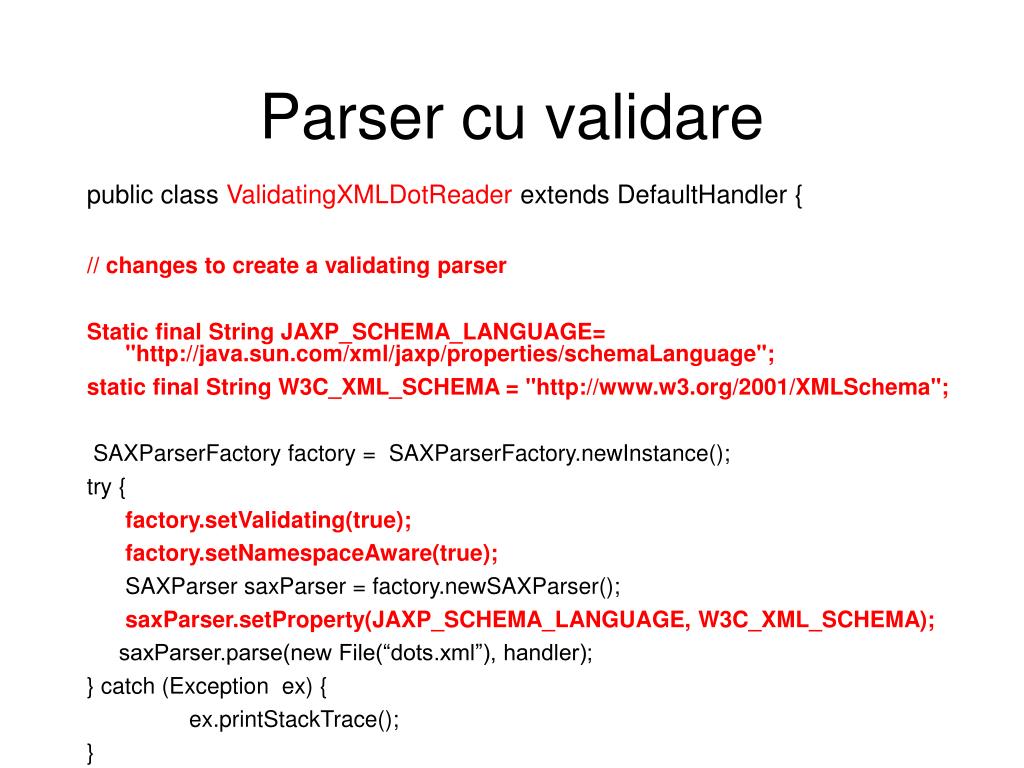 Parser cu validare

public class ValidatingXMLDotReader extends DefaultHandler {

// changes to create a validating parser

Static final String JAXP_SCHEMA_LANGUAGE= "http://java.sun.com/xml/jaxp/properties/schemaLanguage";
static final String W3C_XML_SCHEMA = "http://www.w3.org/2001/XMLSchema";

SAXParserFactory factory = SAXParserFactory.newInstance();
try {
factory.setValidating(true);
factory.setNamespaceAware(true);
SAXParser saxParser = factory.newSAXParser();
saxParser.setProperty(JAXP_SCHEMA_LANGUAGE, W3C_XML_SCHEMA);
saxParser.parse(new File(“dots.xml”), handler);
} catch (Exception ex) {
ex.printStackTrace();
}